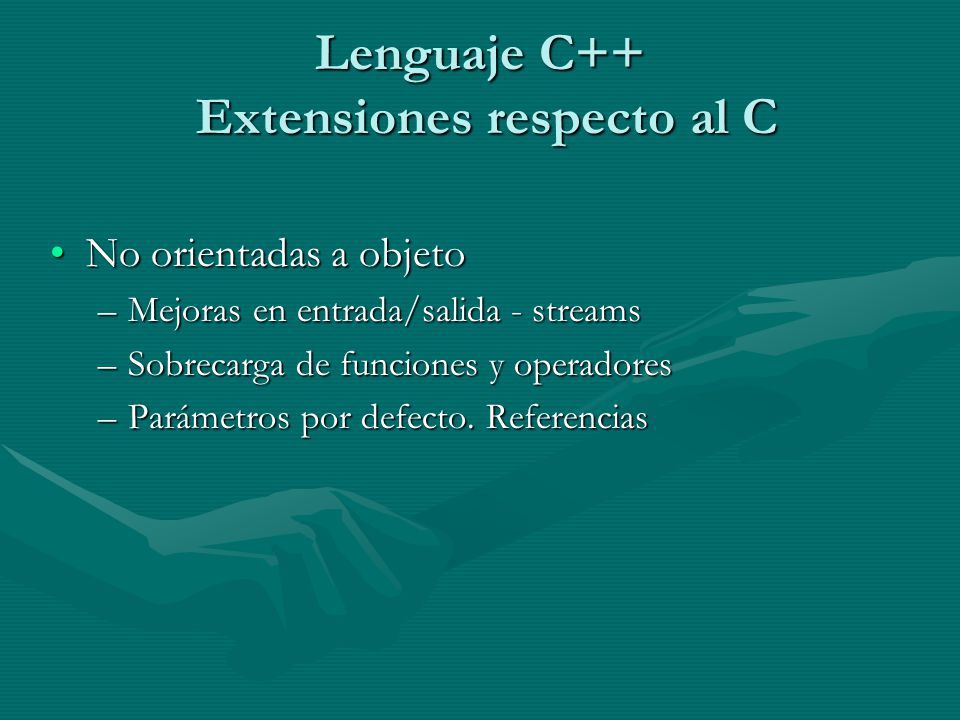 Lenguaje C++
Extensiones respecto al C

• No orientadas a objeto
– Mejoras en entrada/salida - streams
– Sobrecarga de funciones y operadores
– Parámetros por defecto. Referencias